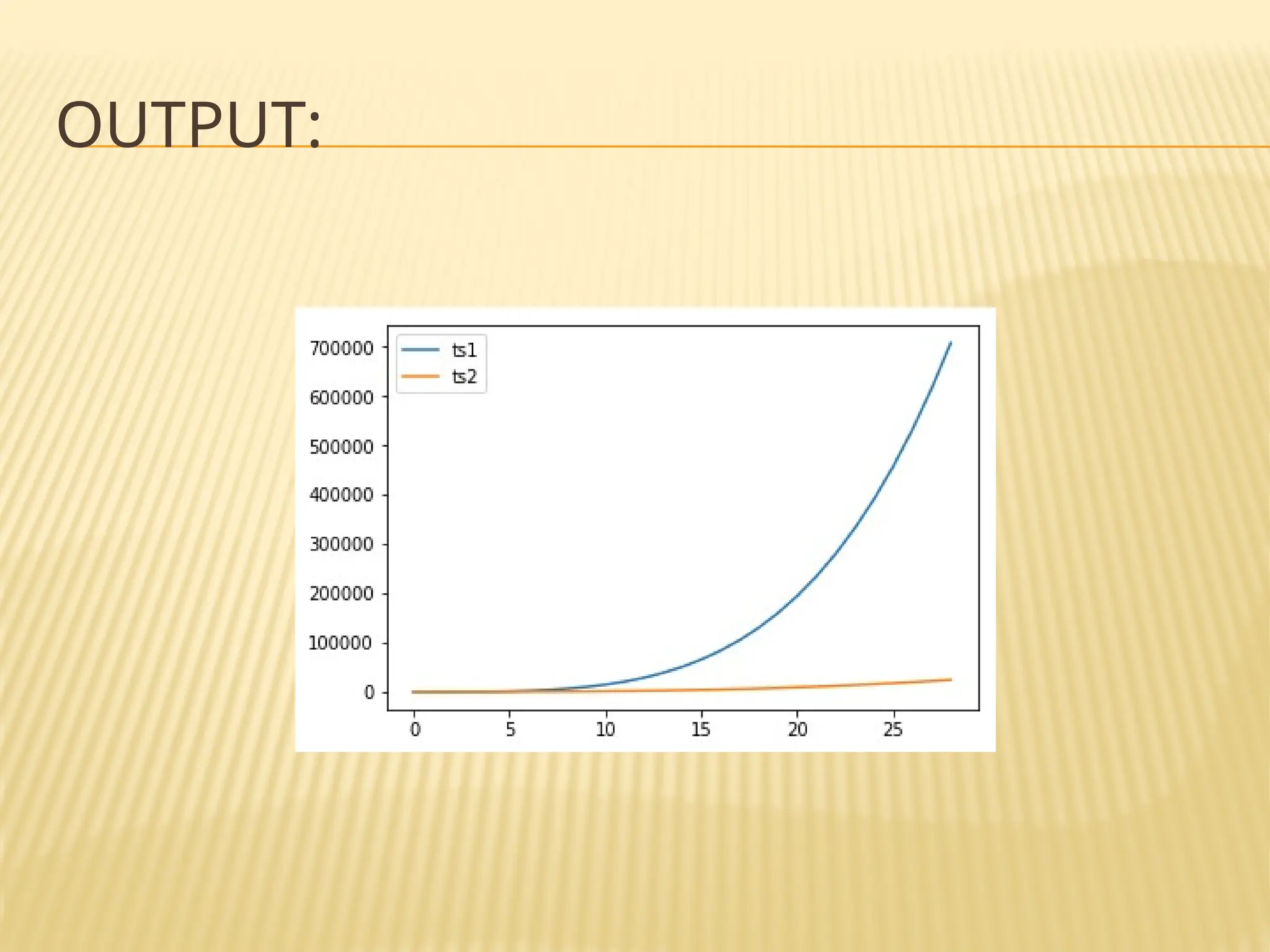 OUTPUT:

ts1
ts2

700000
600000
500000
400000
300000
200000
100000
0

0
5
10
15
20
25